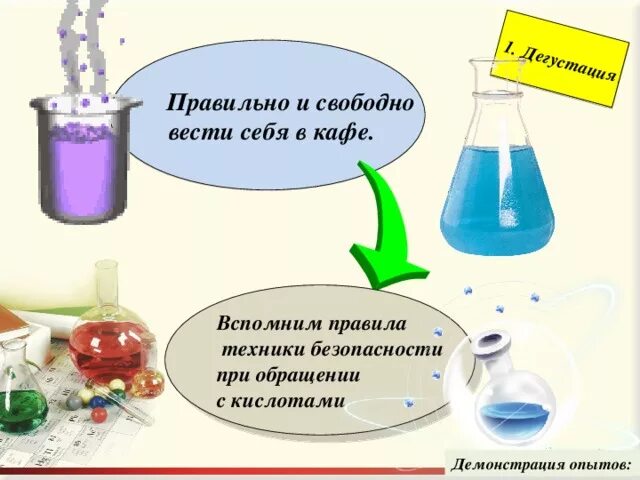 I. Дегустация

Правильно и свободно вести себя в кафе.

Вспомним правила техники безопасности при обращении с кислотами

Демонстрация опытов: